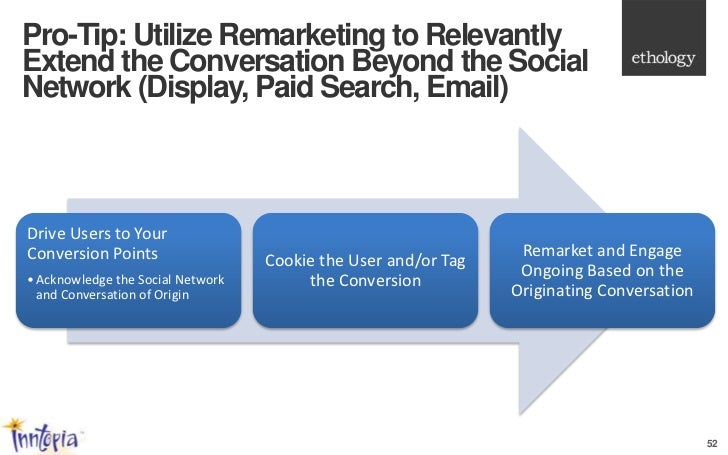 Pro-Tip: Utilize Remarketing to Relevantly Extend the Conversation Beyond the Social Network (Display, Paid Search, Email)

ethology

Drive Users to Your Conversion Points

• Acknowledge the Social Network and Conversation of Origin

Cookie the User and/or Tag the Conversion

Remarket and Engage Ongoing Based on the Originating Conversation

Inntopia

52